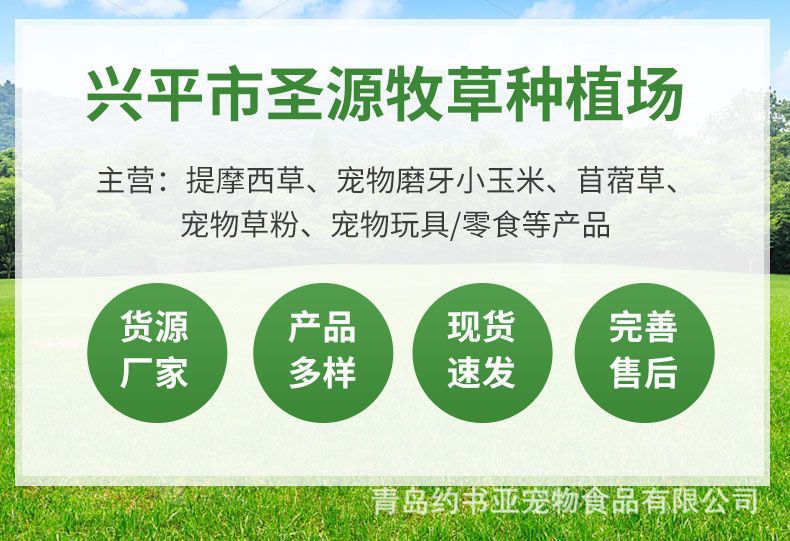 兴平市圣源牧草种植场

主营：提摩西草、宠物磨牙小玉米、苜蓿草、宠物草粉、宠物玩具/零食等产品

货源厂家

产品多样

现货速发

完善售后

青岛约书亚宠物食品有限公司